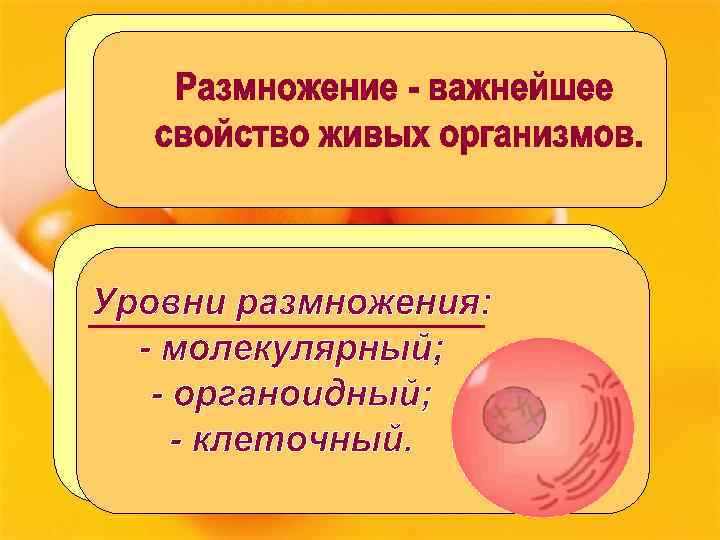 Размножение - важнейшее свойство живых организмов.

Уровни размножения:
- молекулярный;
- органоидный;
- клеточный.